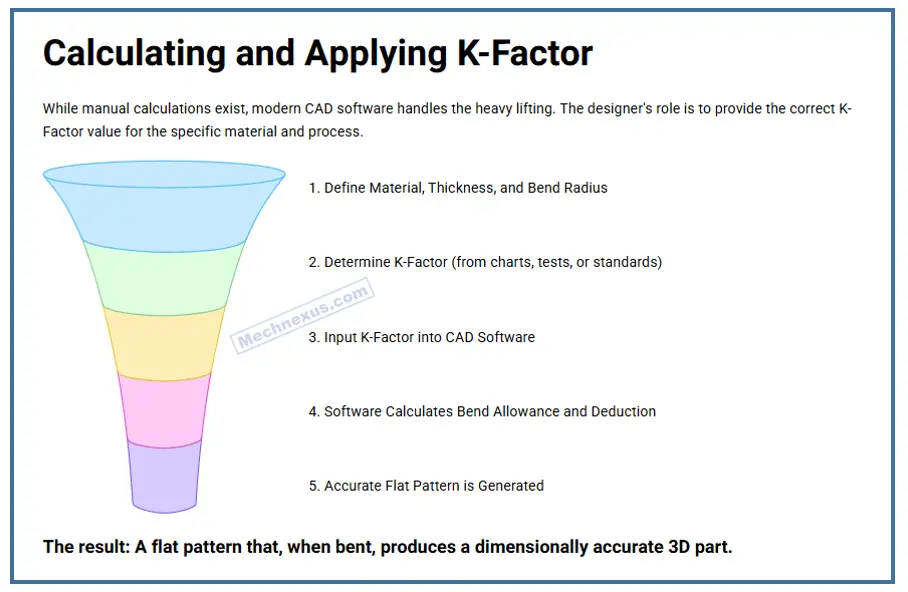 Calculating and Applying K-Factor

While manual calculations exist, modern CAD software handles the heavy lifting. The designer's role is to provide the correct K-Factor value for the specific material and process.

1. Define Material, Thickness, and Bend Radius

2. Determine K-Factor (from charts, tests, or standards)

Mechnexus.com

3. Input K-Factor into CAD Software

4. Software Calculates Bend Allowance and Deduction

5. Accurate Flat Pattern is Generated

The result: A flat pattern that, when bent, produces a dimensionally accurate 3D part.